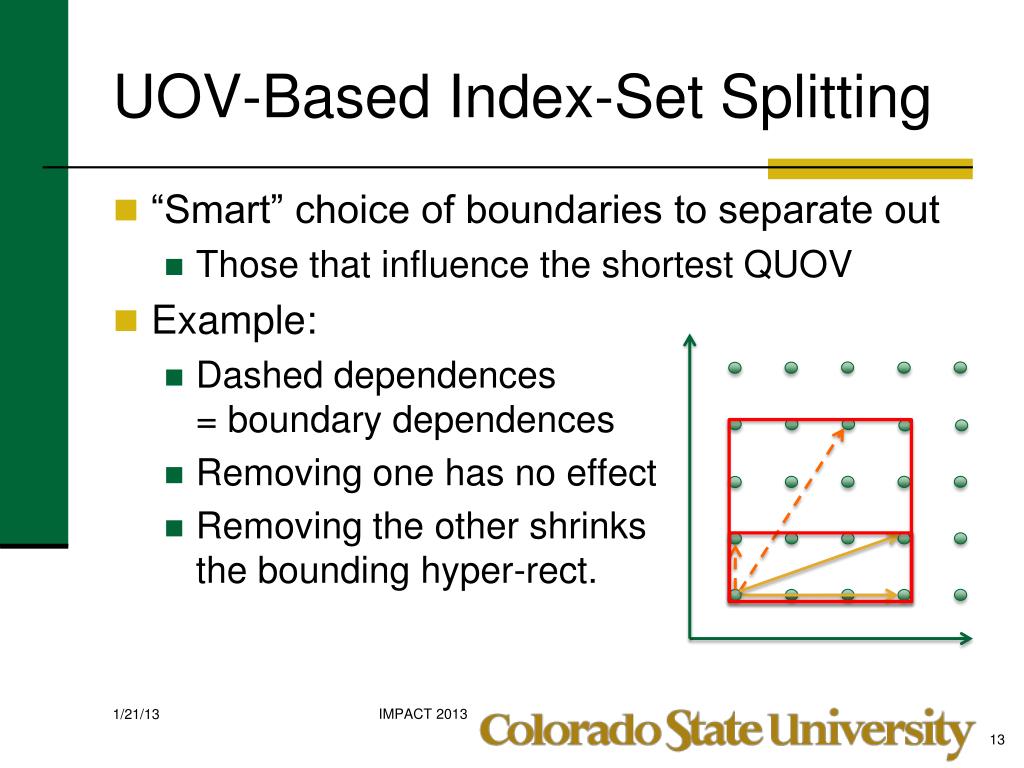 UOV-Based Index-Set Splitting

“Smart” choice of boundaries to separate out

Those that influence the shortest QUOV

Example:

Dashed dependences = boundary dependences

Removing one has no effect

Removing the other shrinks the bounding hyper-rect.

1/21/13

IMPACT 2013

Colorado State University

13